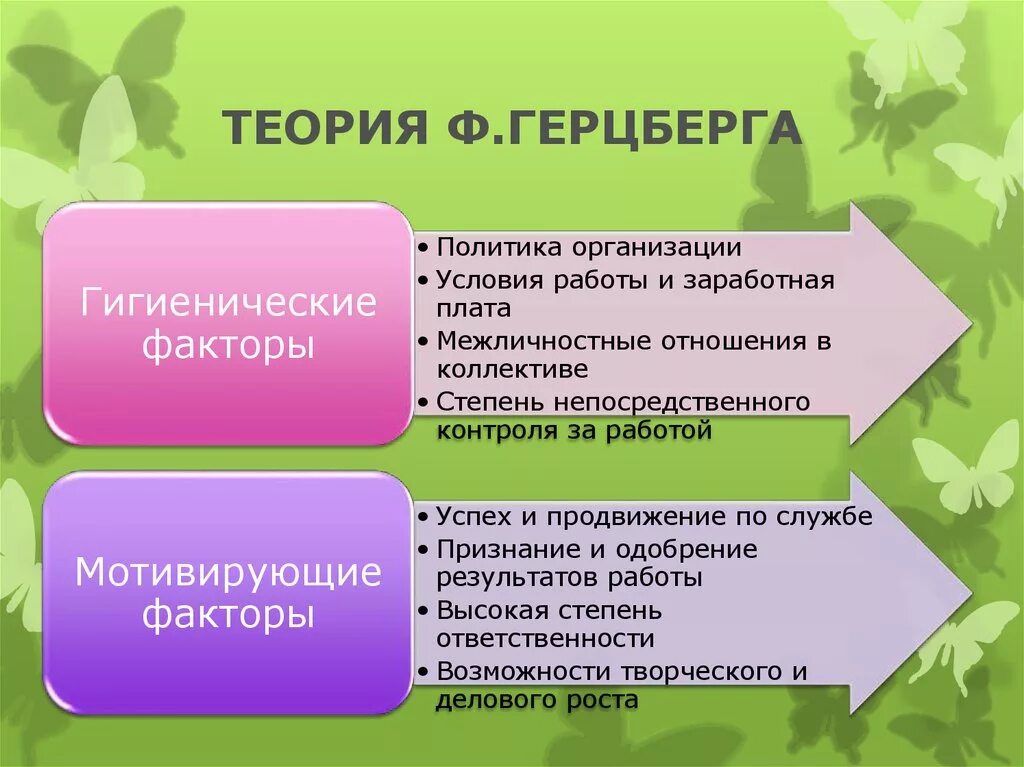 ТЕОРИЯ Ф.ГЕРЦБЕРГА

Гигиенические факторы

• Политика организации
• Условия работы и заработная плата
• Межличностные отношения в коллективе
• Степень непосредственного контроля за работой

Мотивирующие факторы

• Успех и продвижение по службе
• Признание и одобрение результатов работы
• Высокая степень ответственности
• Возможности творческого и делового роста